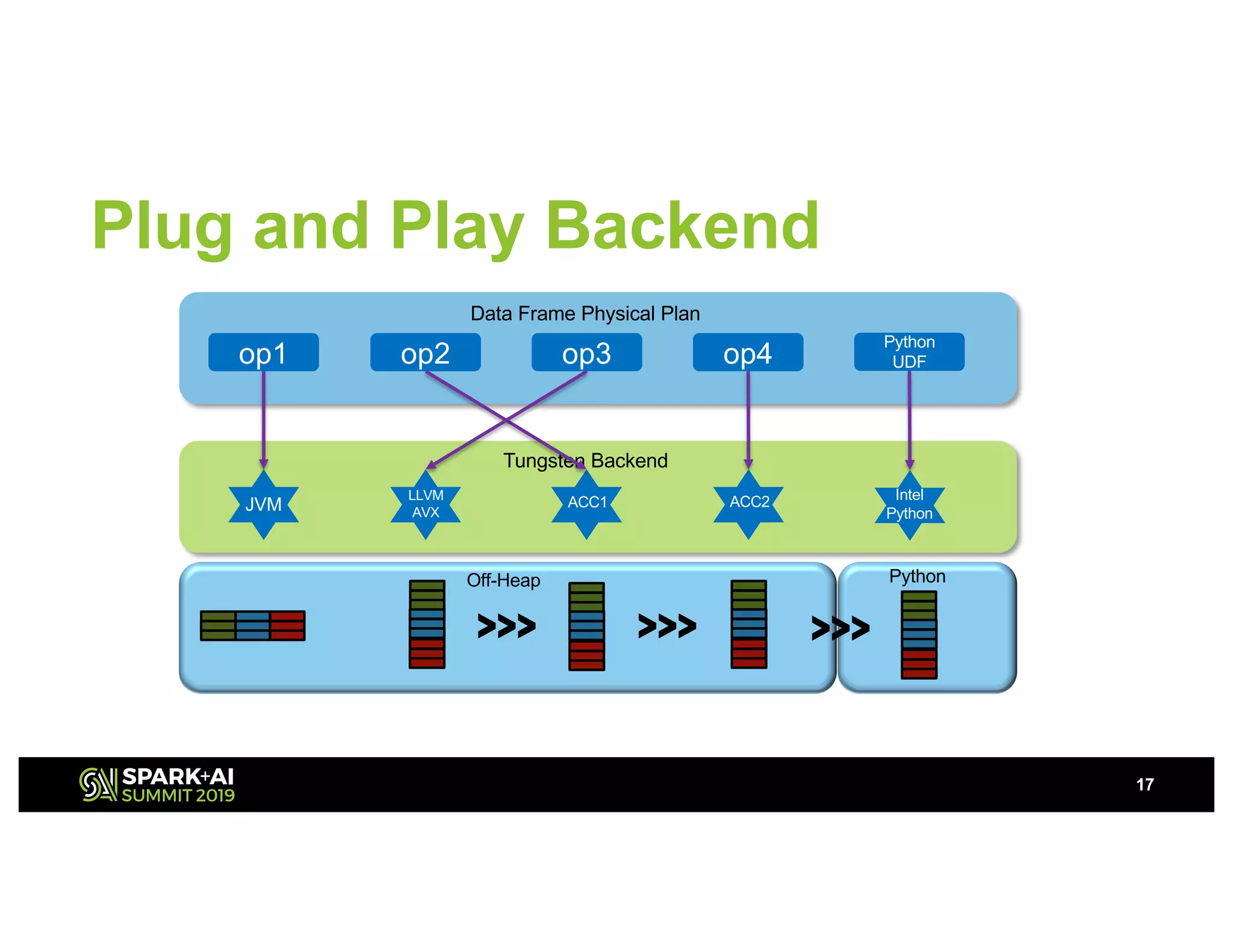 Plug and Play Backend

Data Frame Physical Plan

op1

op2

op3

op4

Python UDF

Tungsten Backend

JVM

LLVM AVX

ACC1

ACC2

Intel Python

Off-Heap

>>>

>>>

>>>

Python

SPARK+AI SUMMIT 2019

17